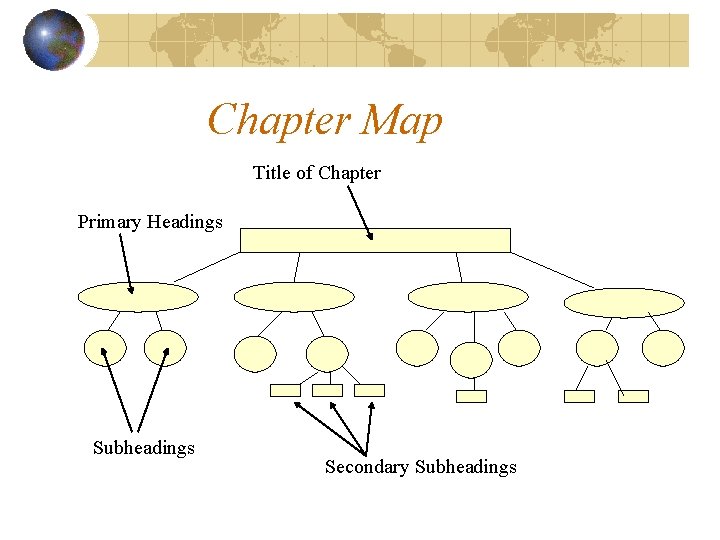 Chapter Map

Title of Chapter

Primary Headings

Subheadings

Secondary Subheadings